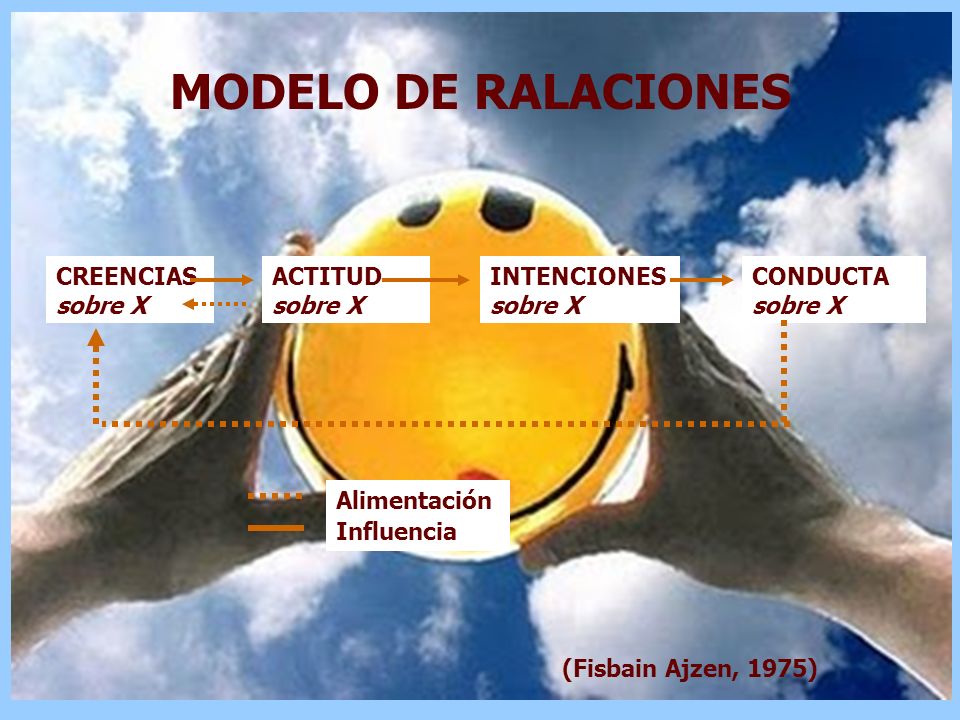 MODELO DE RALACIONES

CREENCIAS sobre X

ACTITUD sobre X

INTENCIONES sobre X

CONDUCTA sobre X

Alimentación
Influencia

(Fisbain Ajzen, 1975)